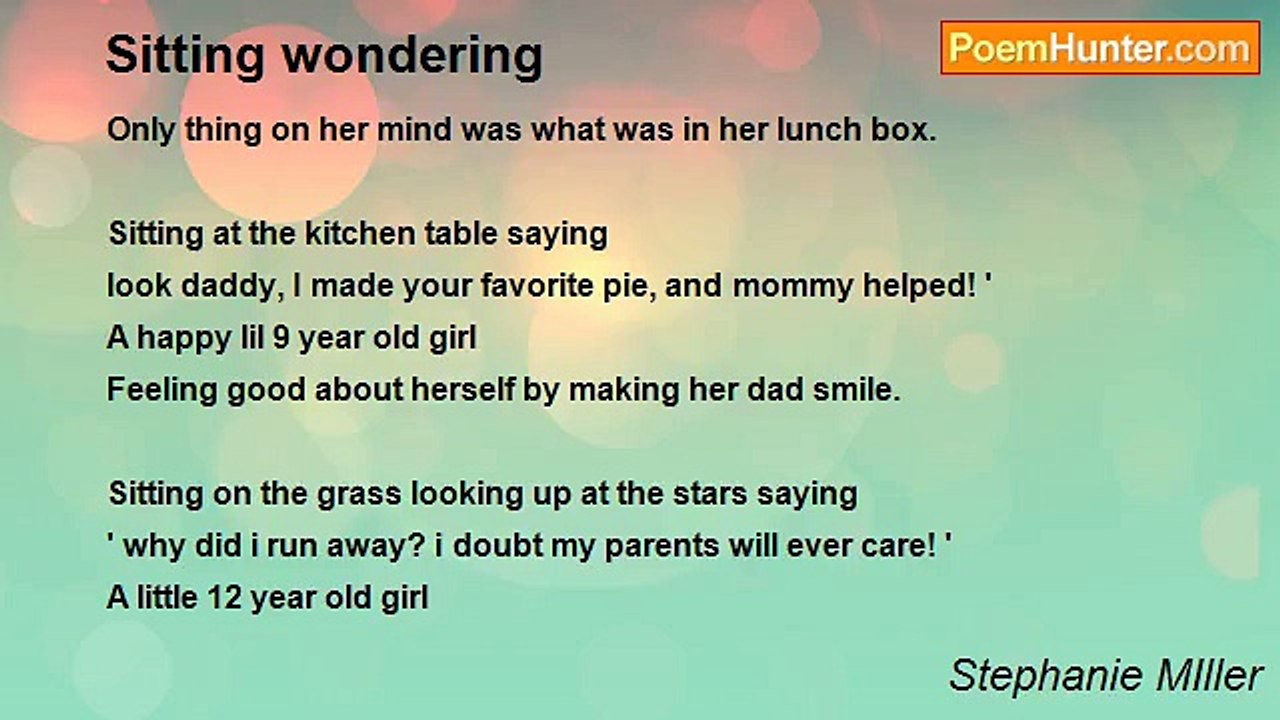 Sitting wondering

PoemHunter.com

Only thing on her mind was what was in her lunch box.

Sitting at the kitchen table saying
look daddy, I made your favorite pie, and mommy helped! '
A happy lil 9 year old girl
Feeling good about herself by making her dad smile.

Sitting on the grass looking up at the stars saying
' why did i run away? i doubt my parents will ever care! '
A little 12 year old girl

Stephanie MIller